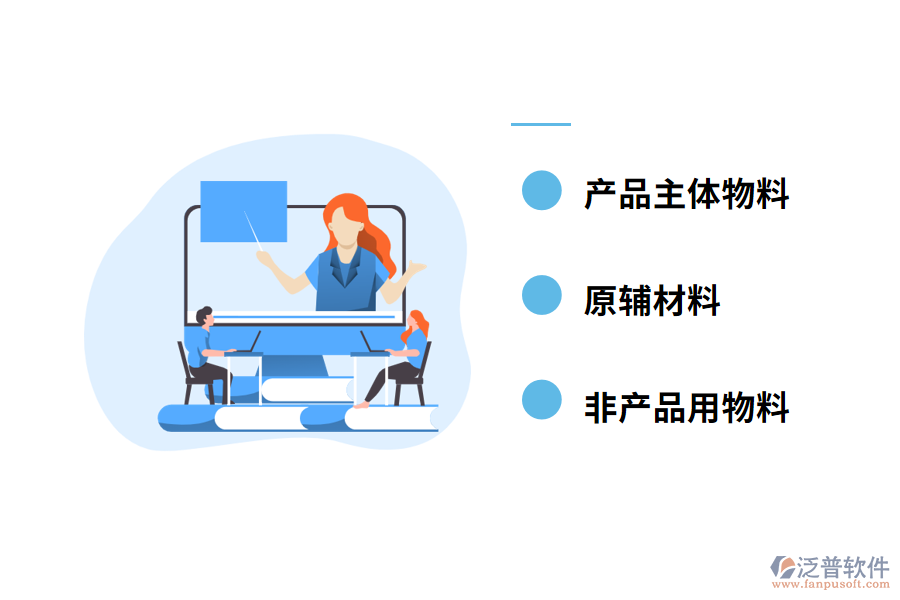 产品主体物料

原辅材料

非产品用物料

泛普软件
www.fanpusoft.com